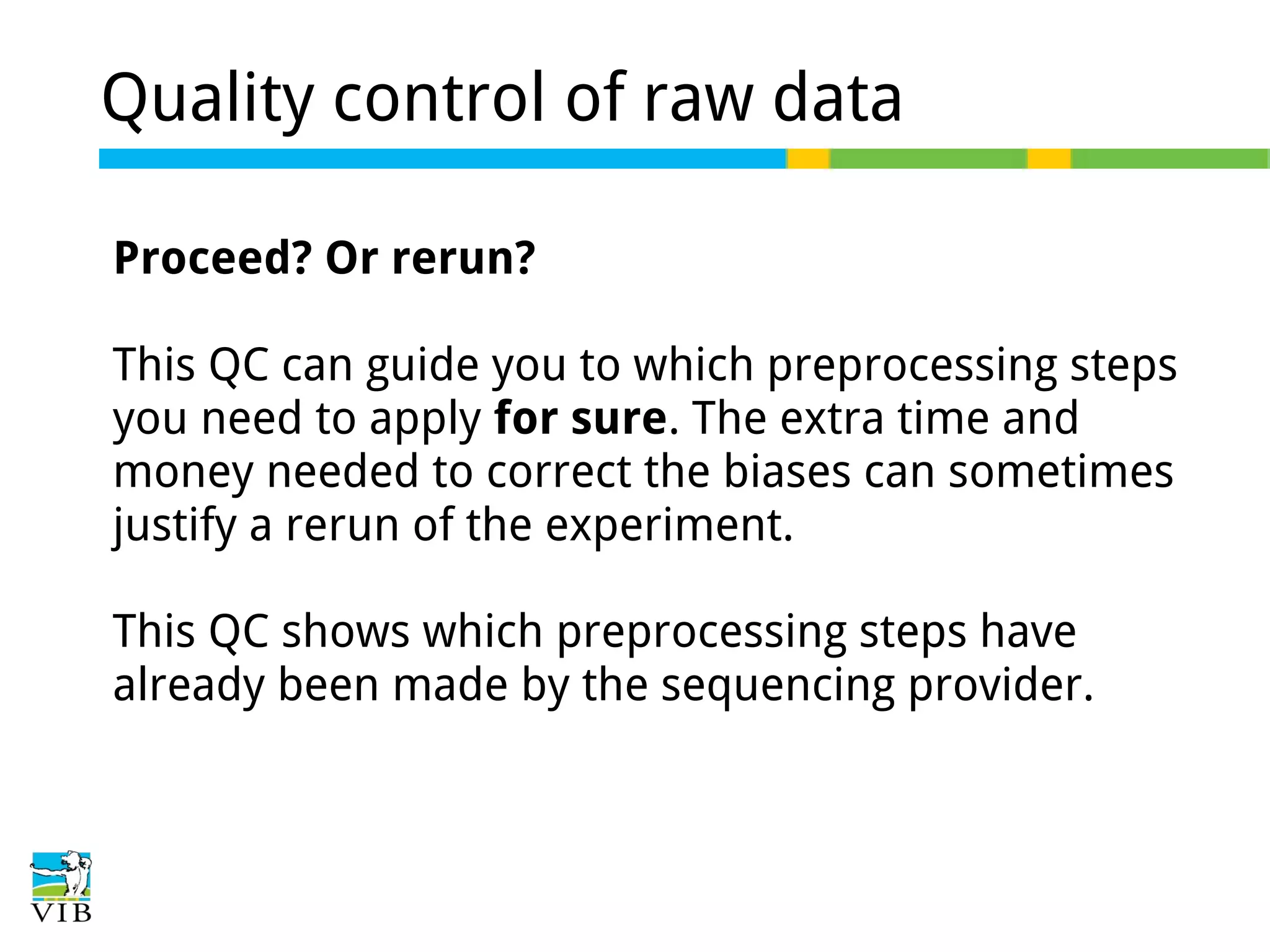 Quality control of raw data

Proceed? Or rerun?

This QC can guide you to which preprocessing steps you need to apply for sure. The extra time and money needed to correct the biases can sometimes justify a rerun of the experiment.

This QC shows which preprocessing steps have already been made by the sequencing provider.

VIB